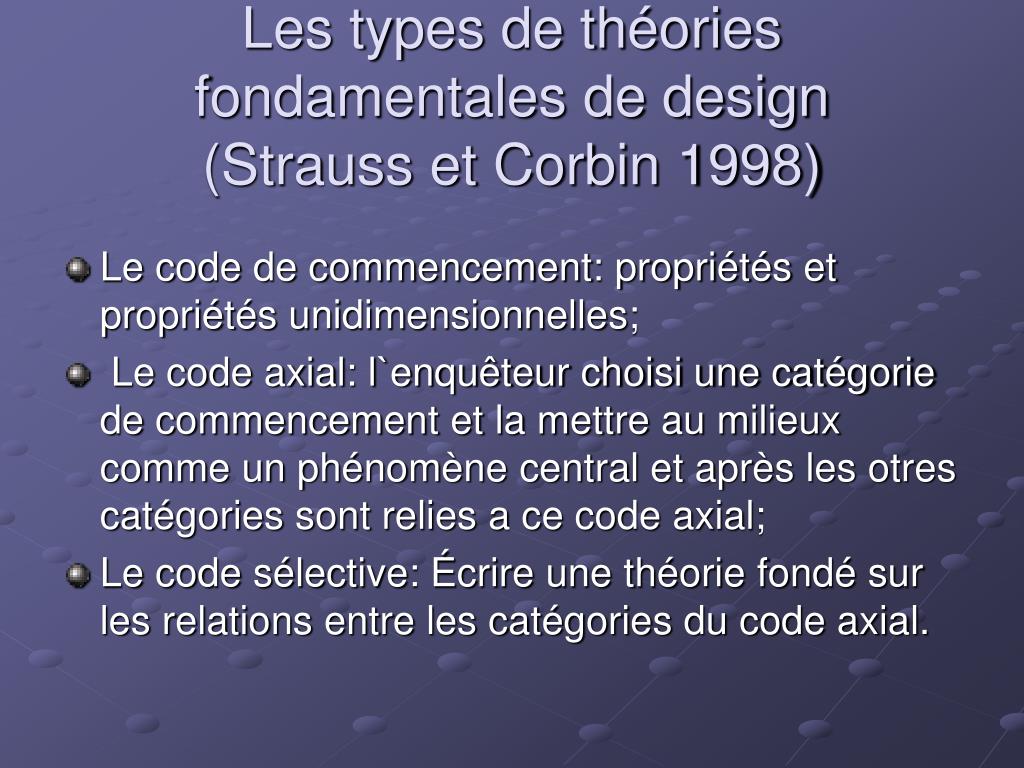 Les types de théories fondamentales de design (Strauss et Corbin 1998)

Le code de commencement: propriétés et propriétés unidimensionnelles;

Le code axial: l`enquêteur choisi une catégorie de commencement et la mettre au milieux comme un phénomène central et après les otres catégories sont relies a ce code axial;

Le code sélective: Écrire une théorie fondé sur les relations entre les catégories du code axial.